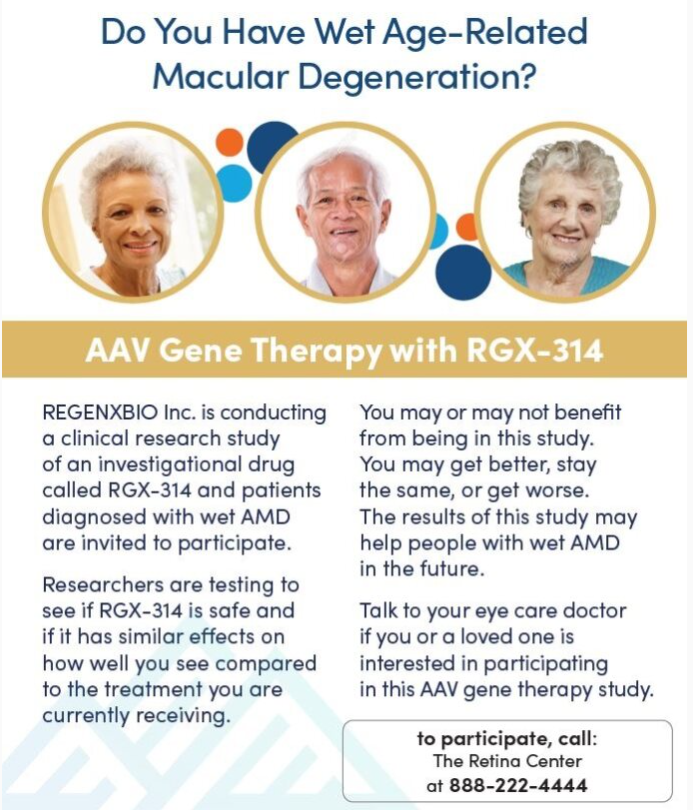 Do You Have Wet Age-Related Macular Degeneration?

AAV Gene Therapy with RGX-314

REGENXBIO Inc. is conducting a clinical research study of an investigational drug called RGX-314 and patients diagnosed with wet AMD are invited to participate.

Researchers are testing to see if RGX-314 is safe and if it has similar effects on how well you see compared to the treatment you are currently receiving.

You may or may not benefit from being in this study. You may get better, stay the same, or get worse. The results of this study may help people with wet AMD in the future.

Talk to your eye care doctor if you or a loved one is interested in participating in this AAV gene therapy study.

to participate, call:
The Retina Center
at 888-222-4444